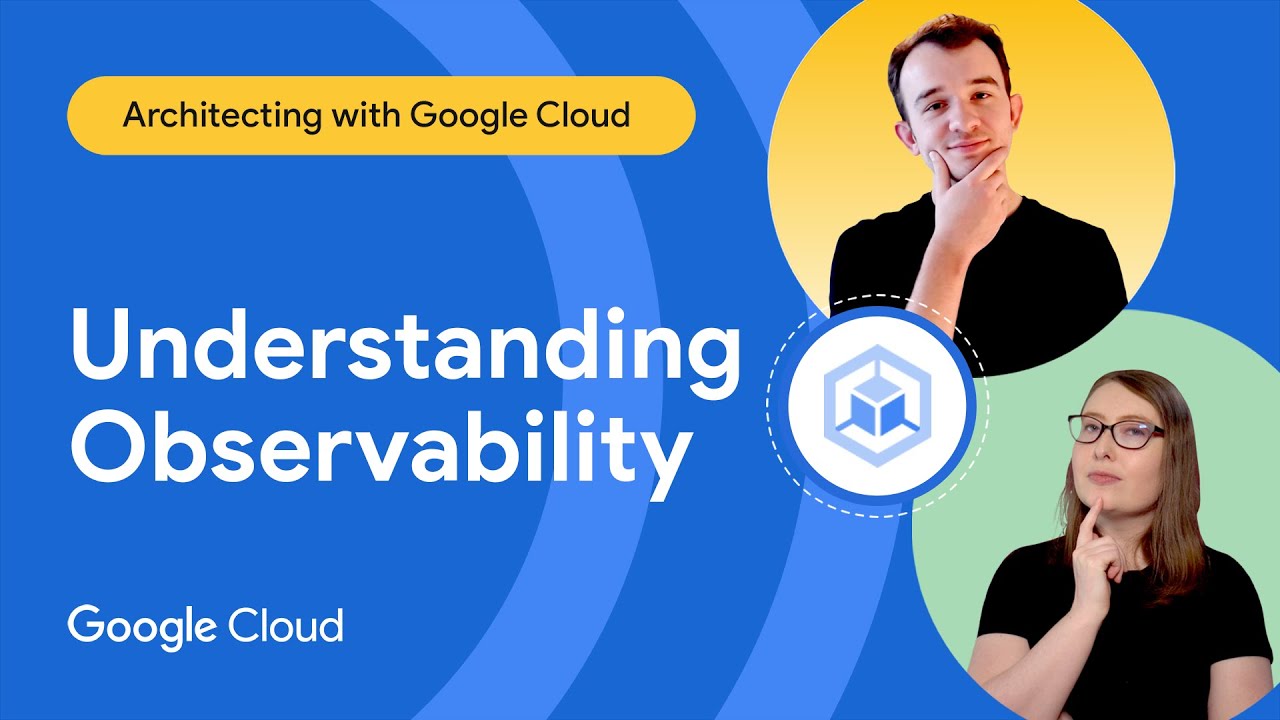 Architecting with Google Cloud

Understanding Observability

Google Cloud